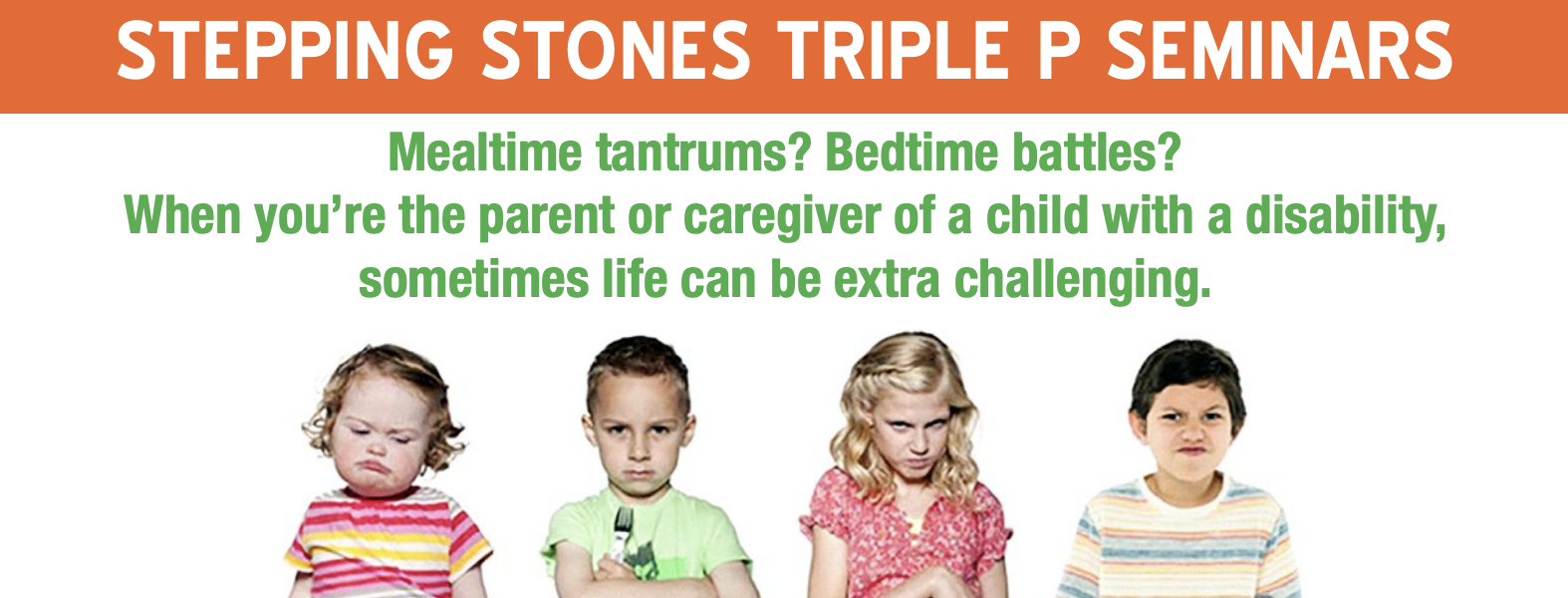 STEPPING STONES TRIPLE P SEMINARS

Mealtime tantrums? Bedtime battles?
When you're the parent or caregiver of a child with a disability, sometimes life can be extra challenging.